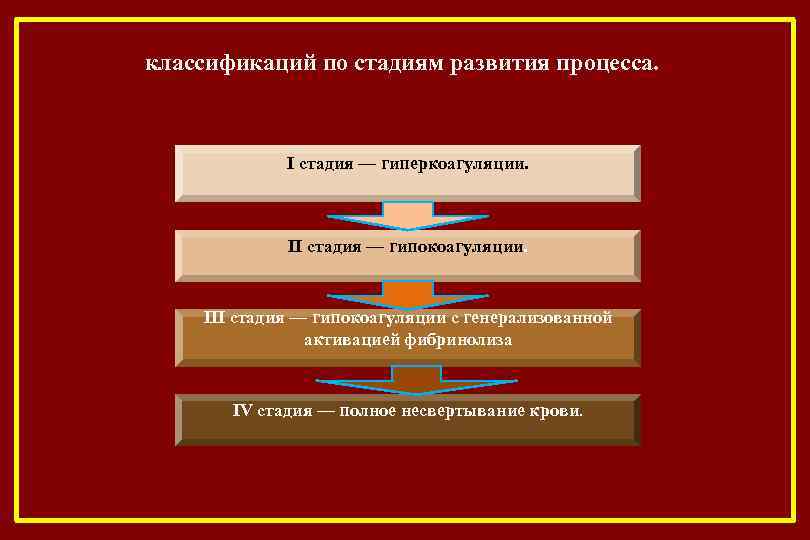 классификаций по стадиям развития процесса.

I стадия — гиперкоагуляции.

II стадия — гипокоагуляции.

III стадия — гипокоагуляции с генерализованной активацией фибринолиза

IV стадия — полное несвертывание крови.